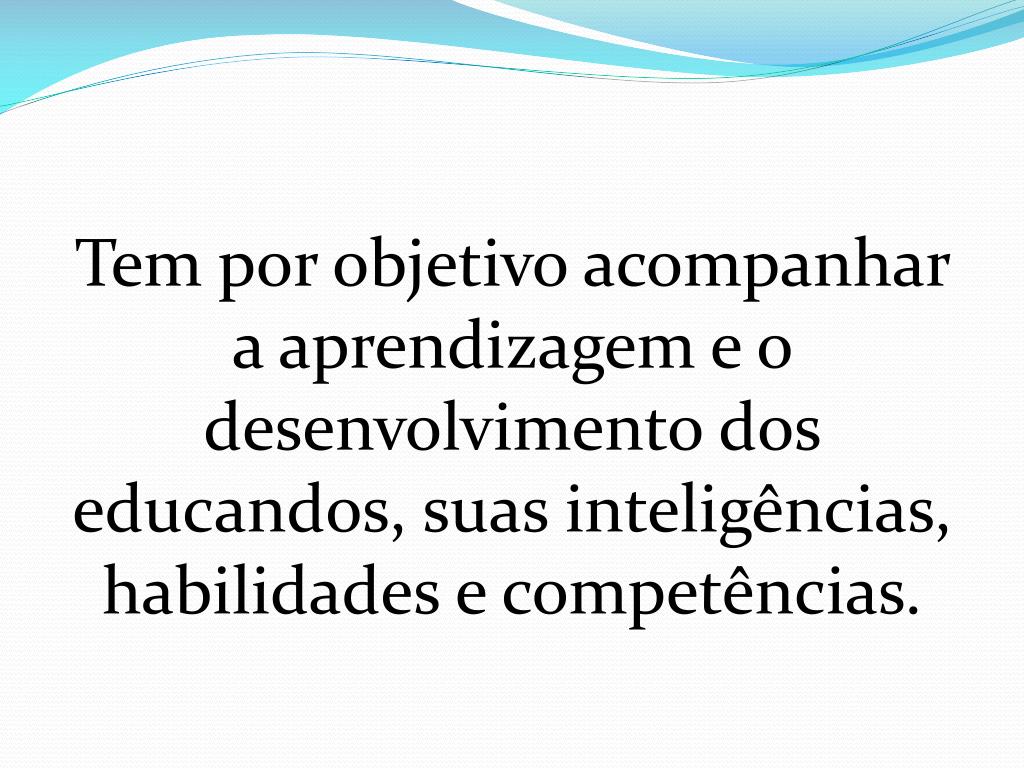 Tem por objetivo acompanhar a aprendizagem e o desenvolvimento dos educandos, suas inteligências, habilidades e competências.